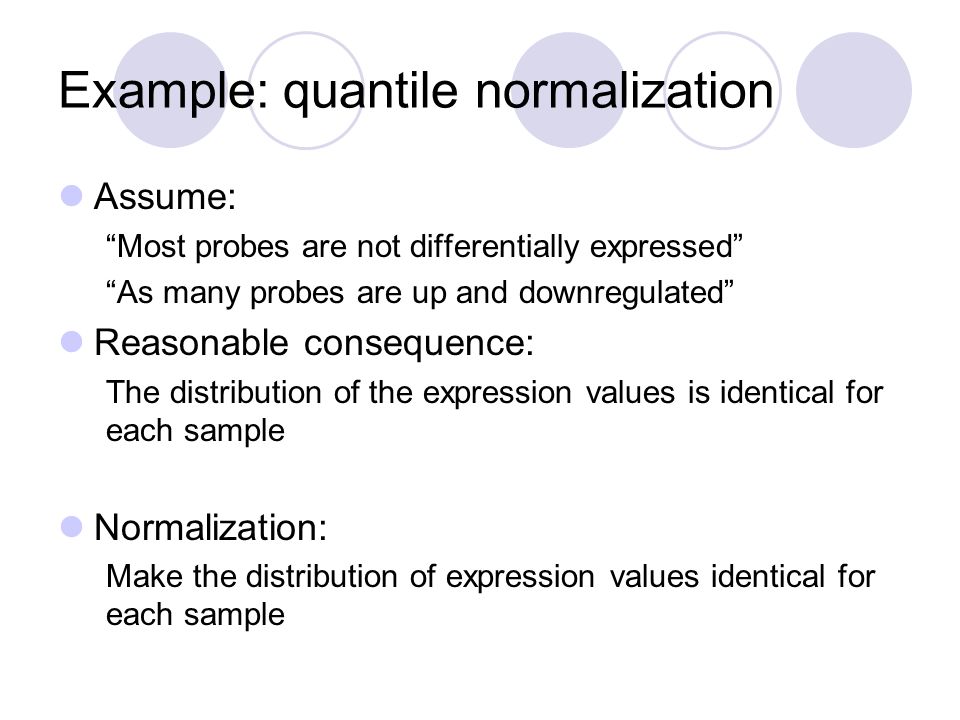 Example: quantile normalization

Assume:

“Most probes are not differentially expressed”

“As many probes are up and downregulated”

Reasonable consequence:

The distribution of the expression values is identical for each sample

Normalization:

Make the distribution of expression values identical for each sample